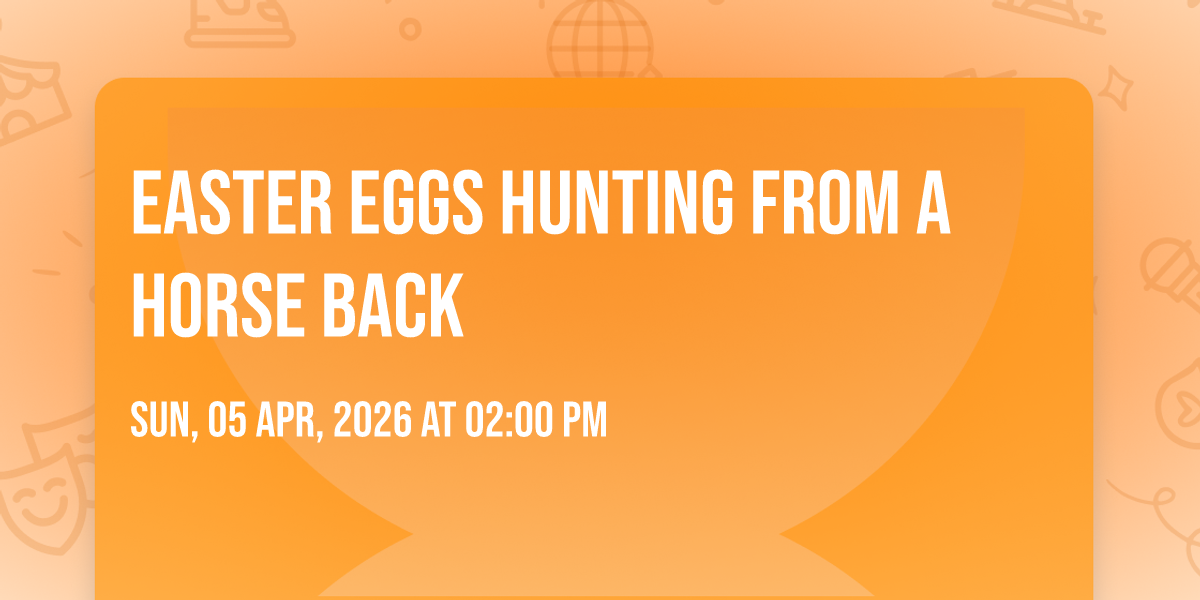 EASTER EGGS HUNTING FROM A HORSE BACK

SUN, 05 APR, 2026 AT 02:00 PM